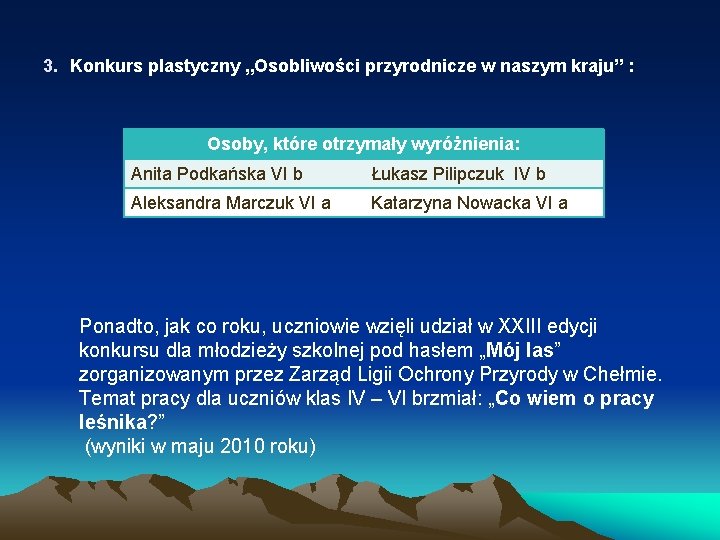 3. Konkurs plastyczny „Osobliwości przyrodnicze w naszym kraju” :

| Osoby, które otrzymały wyróżnienia: | |
|---|---|
| Anita Podkańska VI b | Łukasz Pilipczuk IV b |
| Aleksandra Marczuk VI a | Katarzyna Nowacka VI a |

Ponadto, jak co roku, uczniowie wzięli udział w XXIII edycji konkursu dla młodzieży szkolnej pod hasłem „Mój las” zorganizowanym przez Zarząd Ligii Ochrony Przyrody w Chełmie. Temat pracy dla uczniów klas IV – VI brzmiał: „Co wiem o pracy leśnika?”
(wyniki w maju 2010 roku)